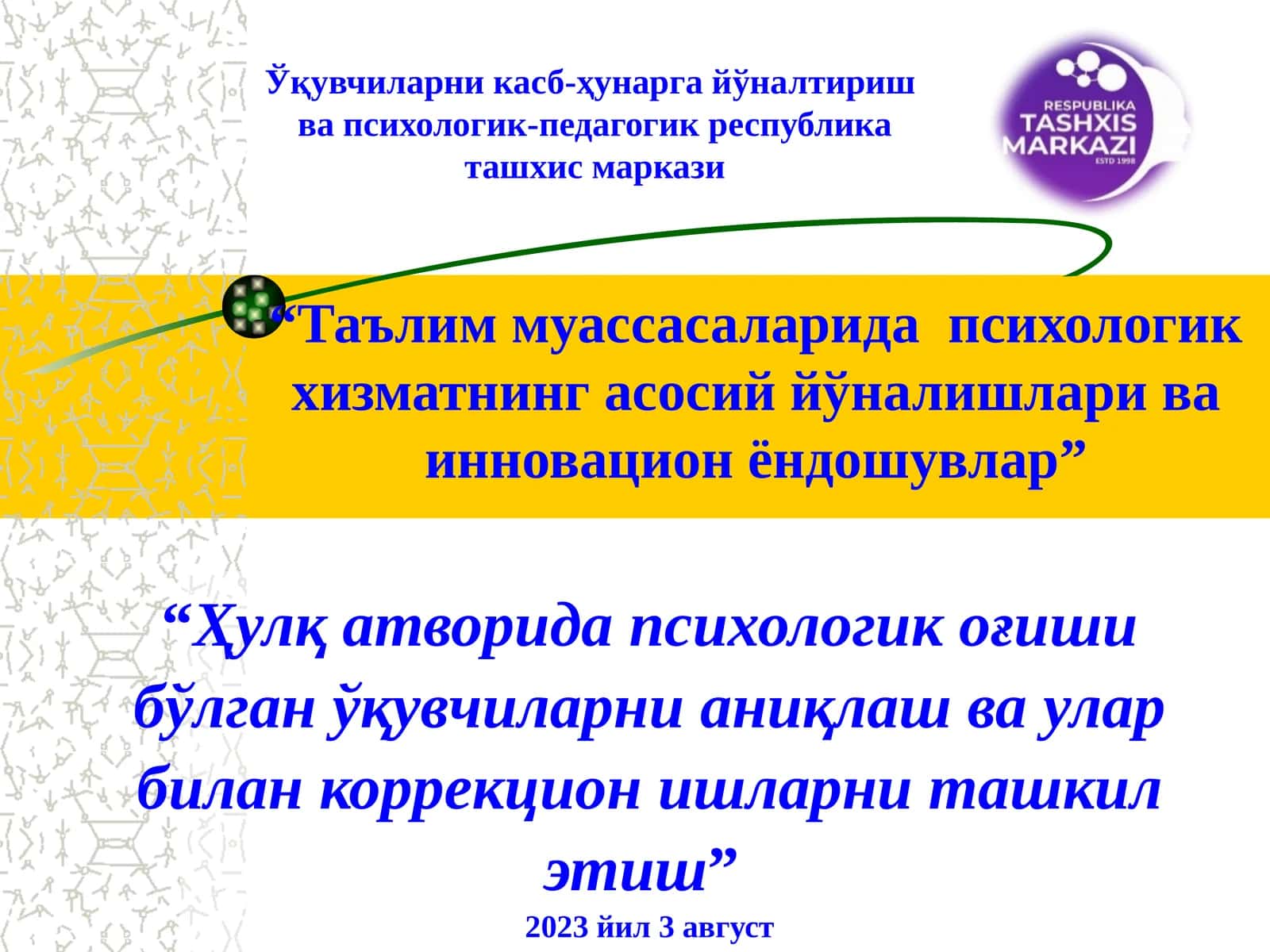 Ўқувчиларни касб-ҳунарга йўналтириш ва психологик-педагогик республика ташхис маркази

RESPUBLIKA
TASHXIS
MARKAZI
ESTD 1998

“Таълим муассасаларида психологик хизматнинг асосий йўналишлари ва инновацион ёндошувлар”

“Ҳулқ атворида психологик оғиши бўлган ўқувчиларни аниқлаш ва улар билан коррекцион ишларни ташкил этиш”

2023 йил 3 август